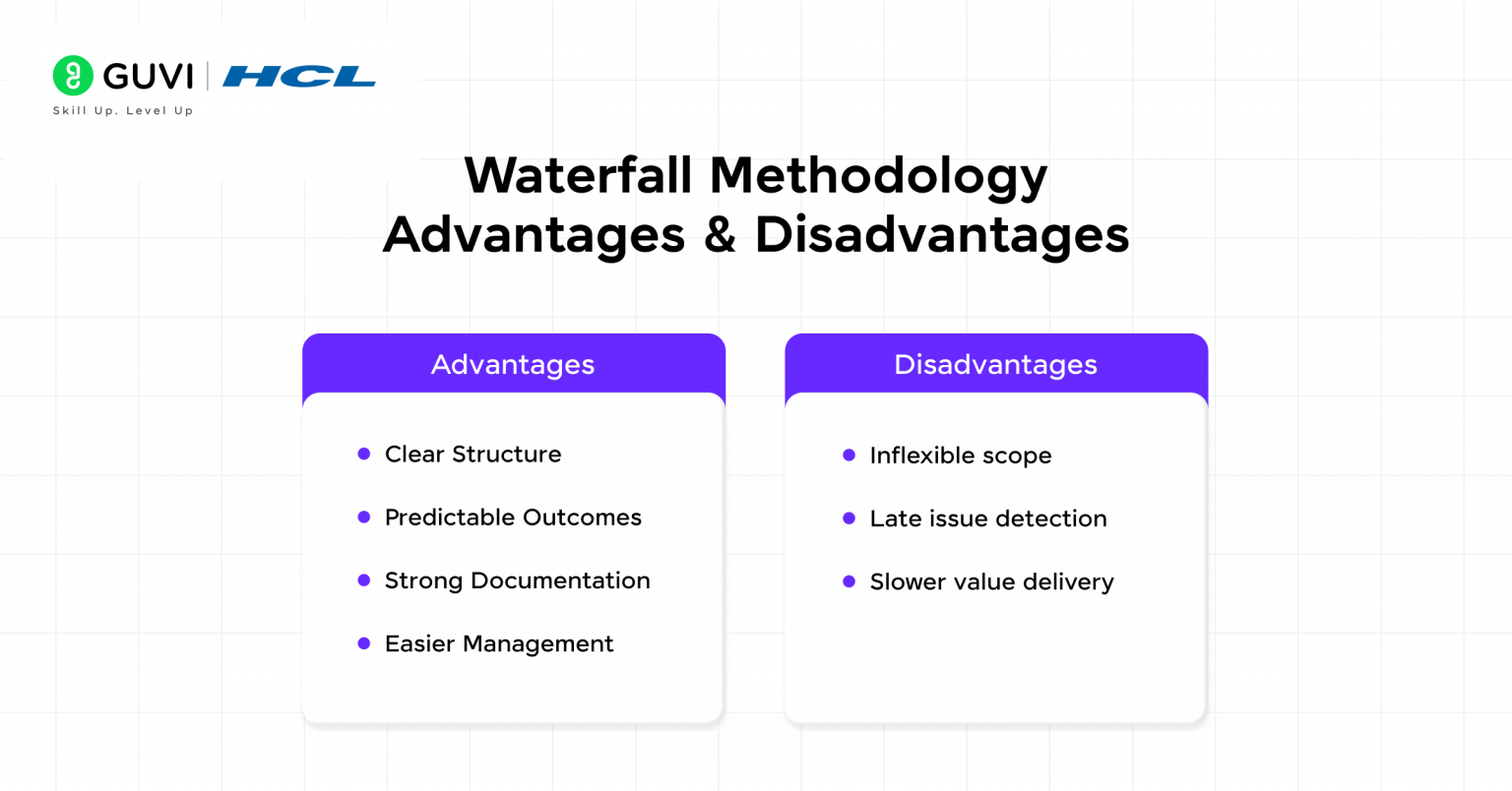 GUVI | HCL
Skill Up. Level Up

Waterfall Methodology Advantages & Disadvantages

Advantages
- Clear Structure
- Predictable Outcomes
- Strong Documentation
- Easier Management

Disadvantages
- Inflexible scope
- Late issue detection
- Slower value delivery